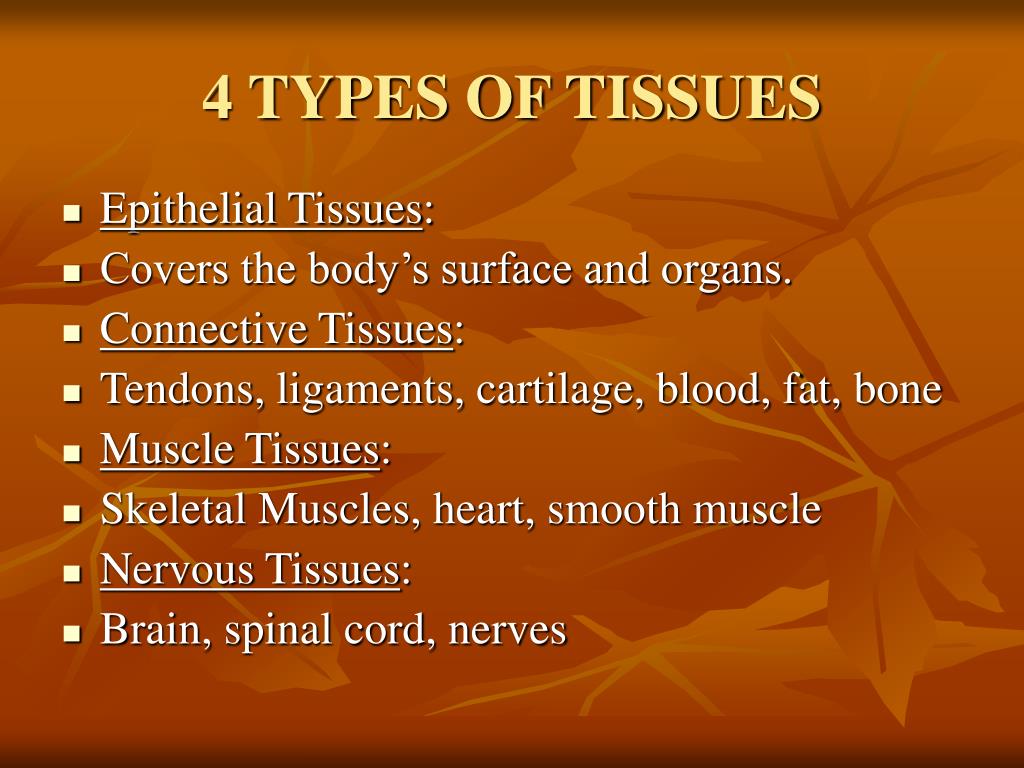 4 TYPES OF TISSUES

- Epithelial Tissues:
- Covers the body's surface and organs.
- Connective Tissues:
- Tendons, ligaments, cartilage, blood, fat, bone
- Muscle Tissues:
- Skeletal Muscles, heart, smooth muscle
- Nervous Tissues:
- Brain, spinal cord, nerves